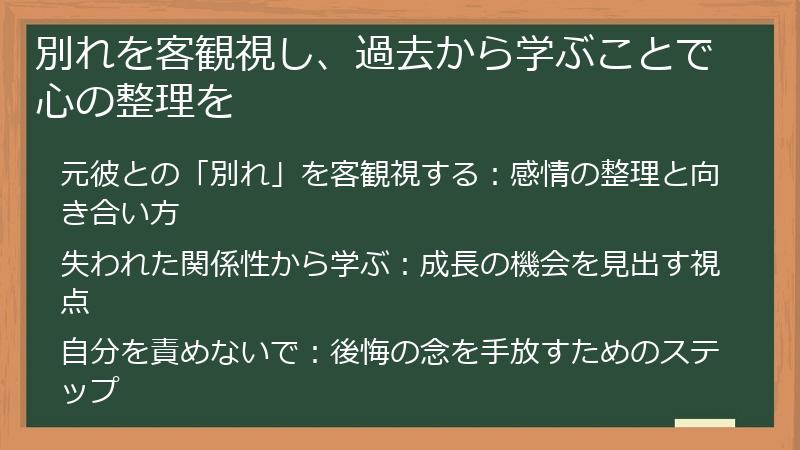 別れを客観視し、過去から学ぶことで心の整理を

元彼との「別れ」を客観視する：感情の整理と向き合い方

失われた関係性から学ぶ：成長の機会を見出す視点

自分を責めないで：後悔の念を手放すためのステップ